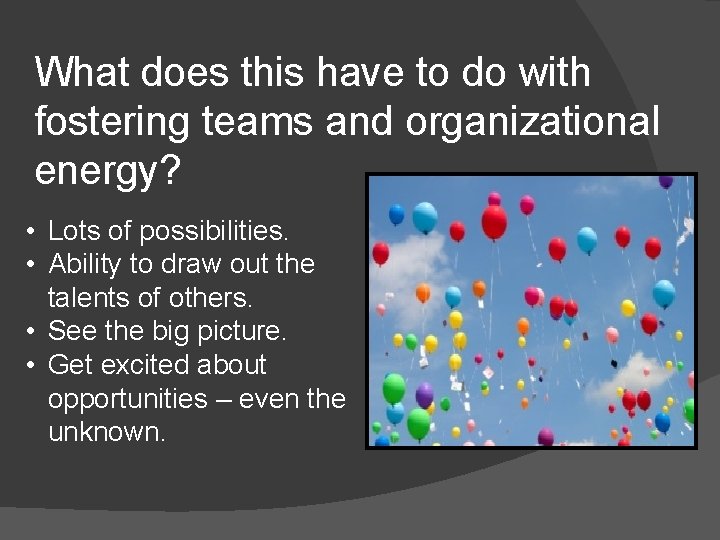 What does this have to do with fostering teams and organizational energy?

• Lots of possibilities.
• Ability to draw out the talents of others.
• See the big picture.
• Get excited about opportunities – even the unknown.